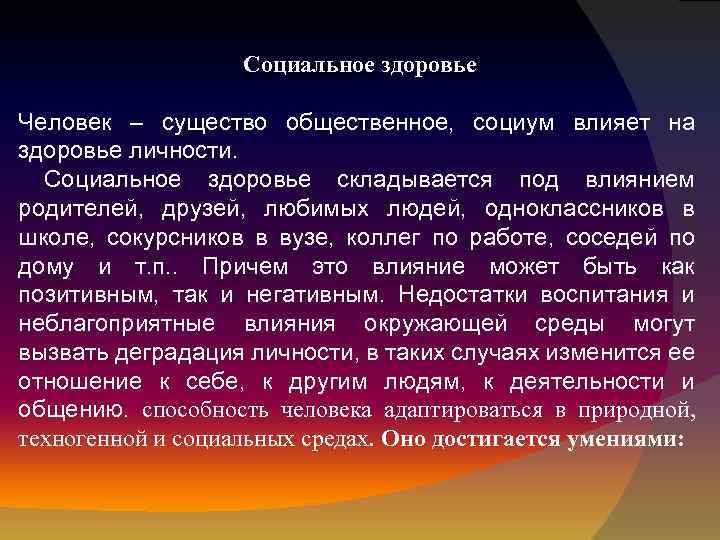 Социальное здоровье

Человек – существо общественное, социум влияет на здоровье личности.

Социальное здоровье складывается под влиянием родителей, друзей, любимых людей, одноклассников в школе, сокурсников в вузе, коллег по работе, соседей по дому и т.п.. Причем это влияние может быть как позитивным, так и негативным. Недостатки воспитания и неблагоприятные влияния окружающей среды могут вызвать деградация личности, в таких случаях изменится ее отношение к себе, к другим людям, к деятельности и общению. способность человека адаптироваться в природной, техногенной и социальных средах. Оно достигается умениями: